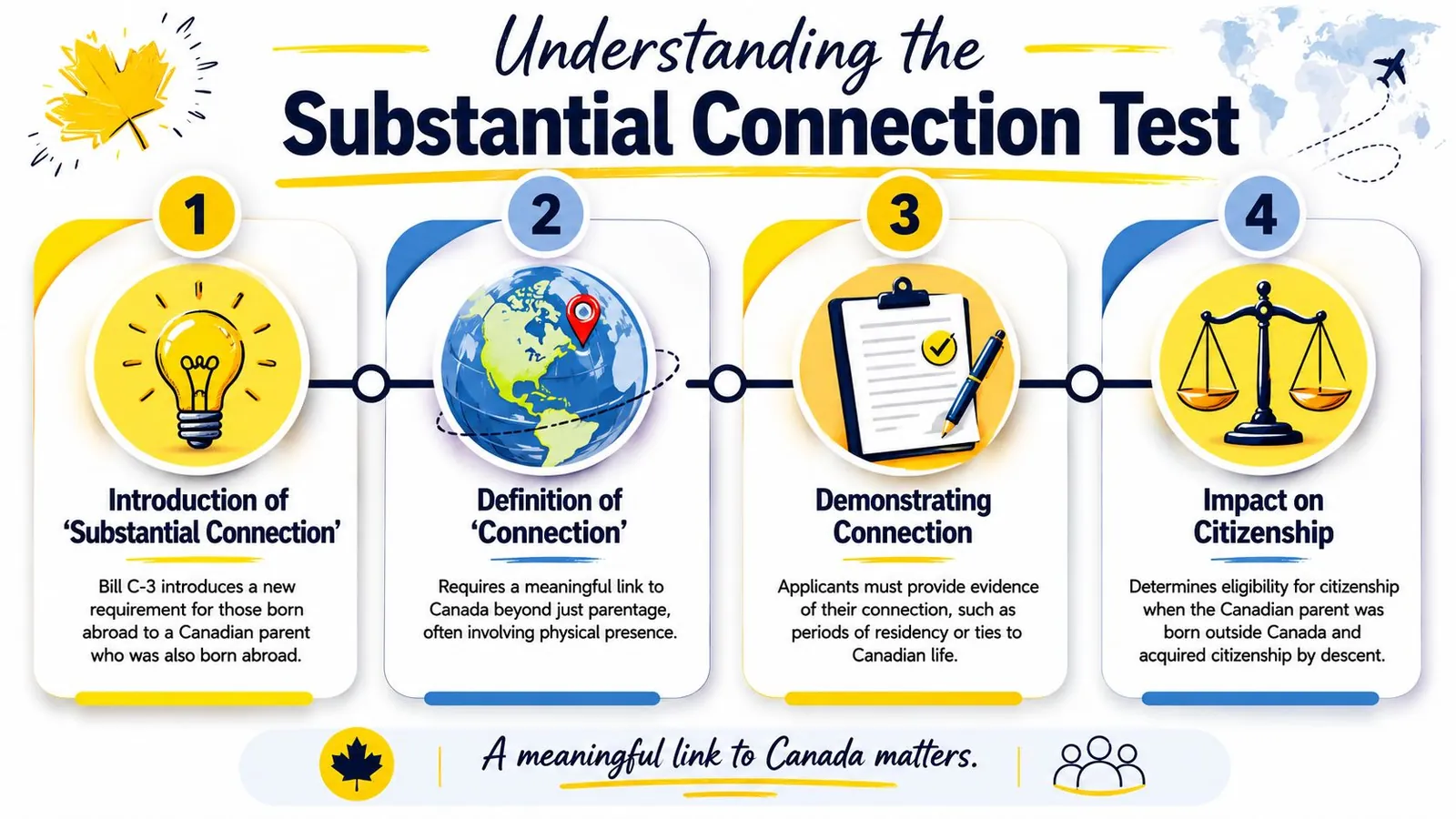 Understanding the

Substantial Connection Test

1

Introduction of 'Substantial Connection'

Bill C-3 introduces a new requirement for those born abroad to a Canadian parent who was also born abroad.

2

Definition of 'Connection'

Requires a meaningful link to Canada beyond just parentage, often involving physical presence.

3

Demonstrating Connection

Applicants must provide evidence of their connection, such as periods of residency or ties to Canadian life.

4

Impact on Citizenship

Determines eligibility for citizenship when the Canadian parent was born outside Canada and acquired citizenship by descent.

A meaningful link to Canada matters.